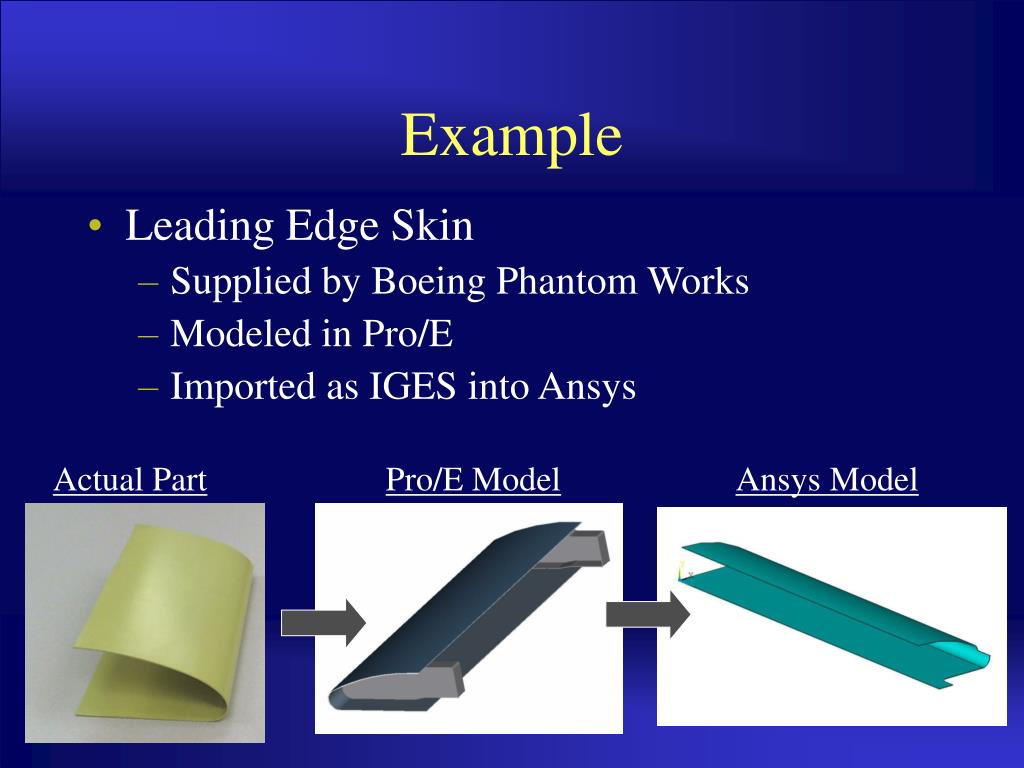 Example

• Leading Edge Skin
– Supplied by Boeing Phantom Works
– Modeled in Pro/E
– Imported as IGES into Ansys

Actual Part

Pro/E Model

Ansys Model